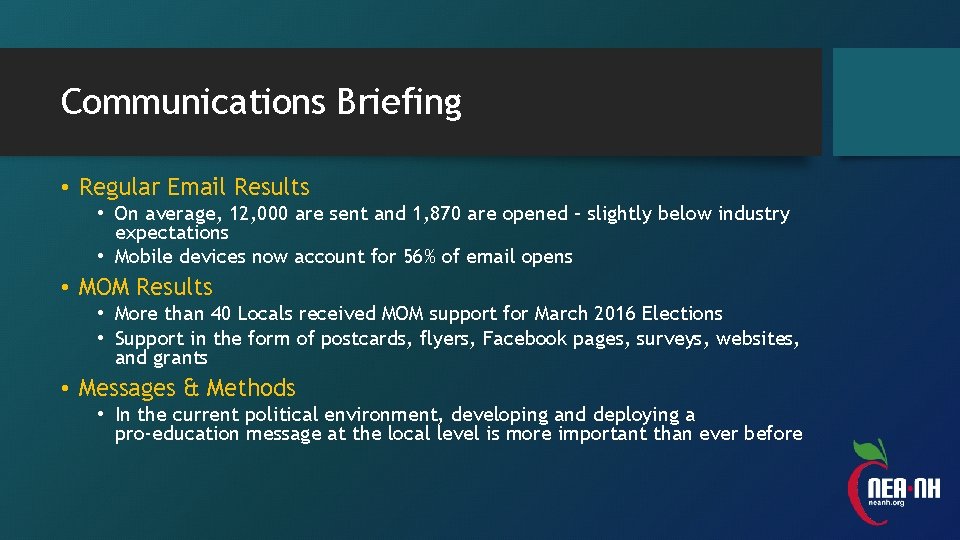 Communications Briefing

• Regular Email Results
  • On average, 12,000 are sent and 1,870 are opened – slightly below industry expectations
  • Mobile devices now account for 56% of email opens

• MOM Results
  • More than 40 Locals received MOM support for March 2016 Elections
  • Support in the form of postcards, flyers, Facebook pages, surveys, websites, and grants

• Messages & Methods
  • In the current political environment, developing and deploying a pro-education message at the local level is more important than ever before

NEA·NH
neanh.org